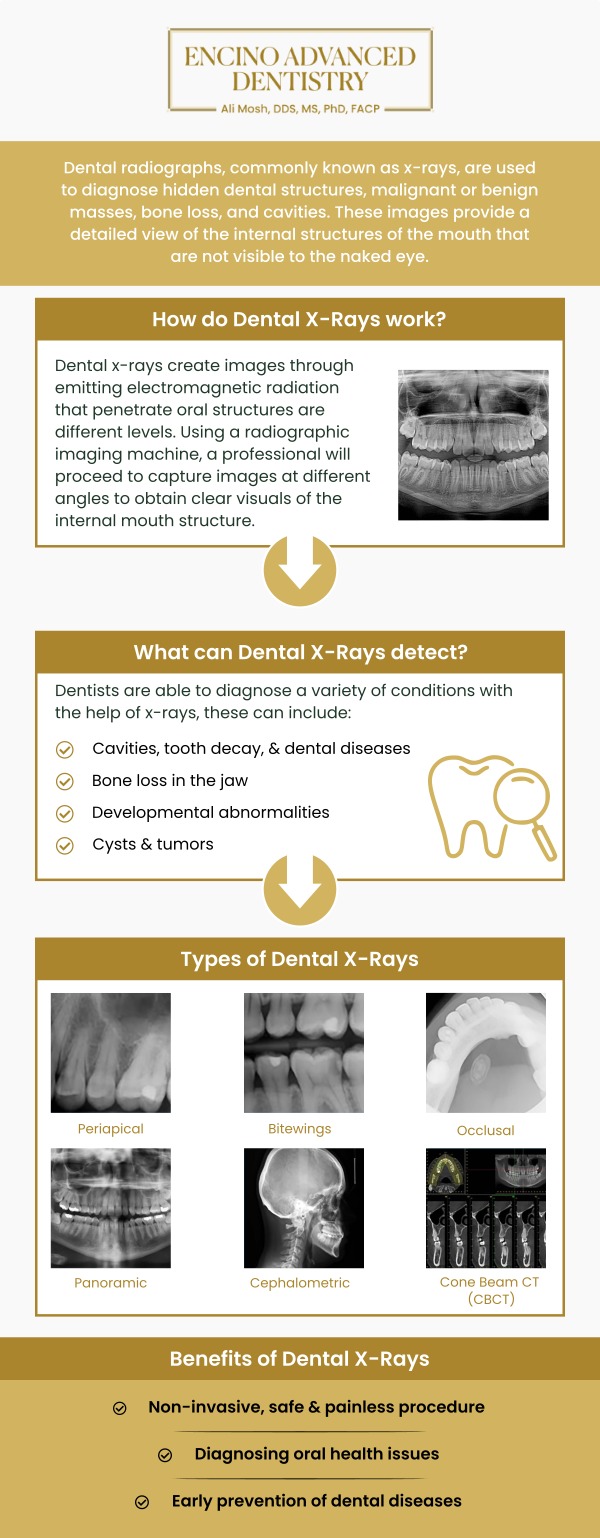 ENCINO ADVANCED DENTISTRY
Ali Mosh, DDS, MS, PhD, FACP

Dental radiographs, commonly known as x-rays, are used to diagnose hidden dental structures, malignant or benign masses, bone loss, and cavities. These images provide a detailed view of the internal structures of the mouth that are not visible to the naked eye.

How do Dental X-Rays work?

Dental x-rays create images through emitting electromagnetic radiation that penetrate oral structures are different levels. Using a radiographic imaging machine, a professional will proceed to capture images at different angles to obtain clear visuals of the internal mouth structure.

What can Dental X-Rays detect?

Dentists are able to diagnose a variety of conditions with the help of x-rays, these can include:

Cavities, tooth decay, & dental diseases
Bone loss in the jaw
Developmental abnormalities
Cysts & tumors

Types of Dental X-Rays

Periapical
Bitewings
Occlusal
Panoramic
Cephalometric
Cone Beam CT (CBCT)

Benefits of Dental X-Rays

Non-invasive, safe & painless procedure
Diagnosing oral health issues
Early prevention of dental diseases